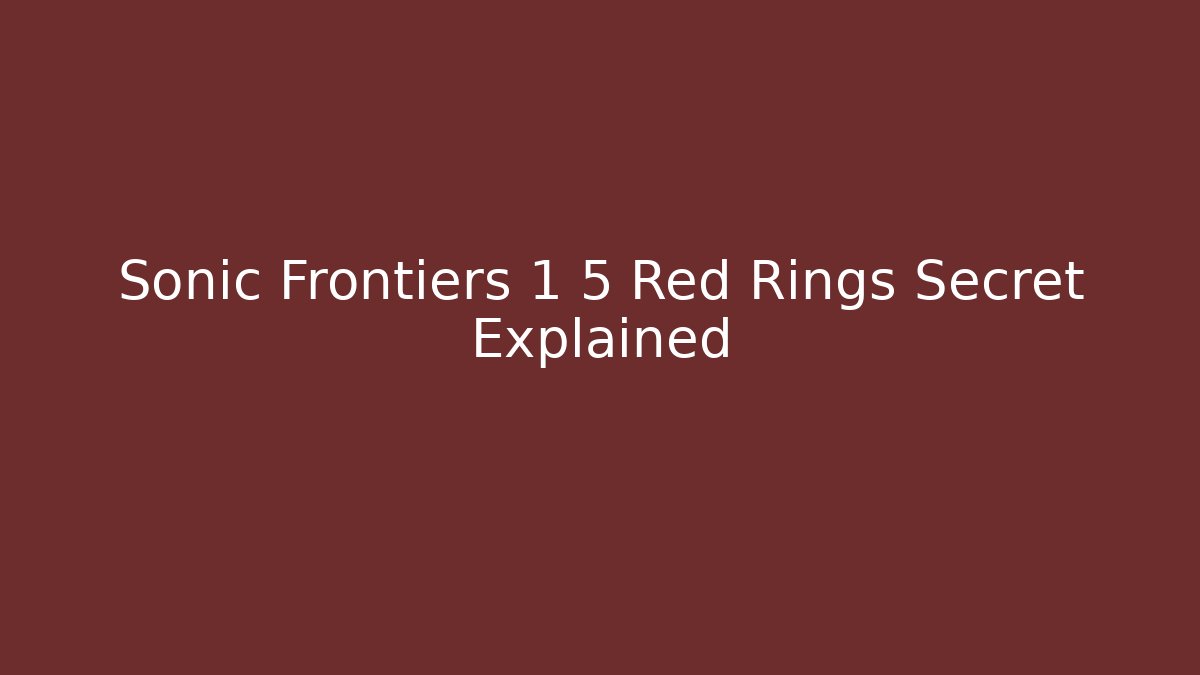 Sonic Frontiers 1 5 Red Rings Secret Explained